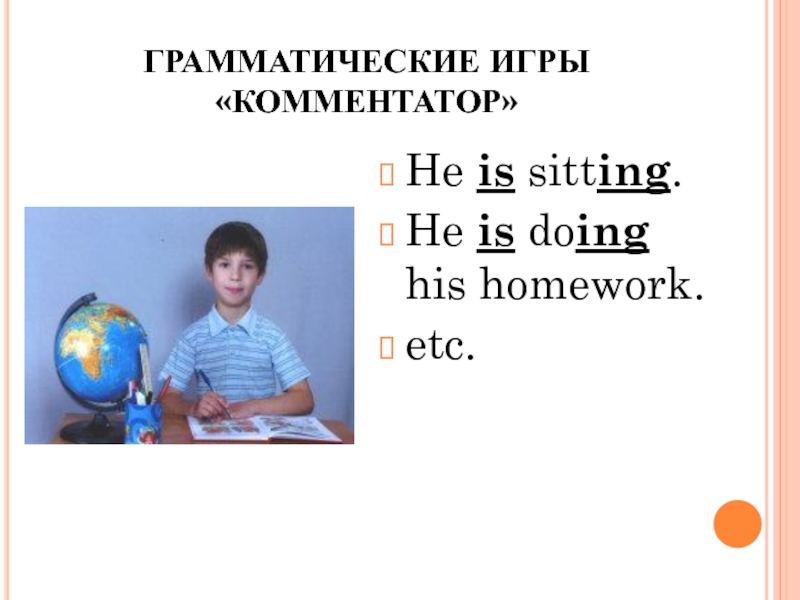 ГРАММАТИЧЕСКИЕ ИГРЫ «КОММЕНТАТОР»

He is sitting.

He is doing his homework.

etc.